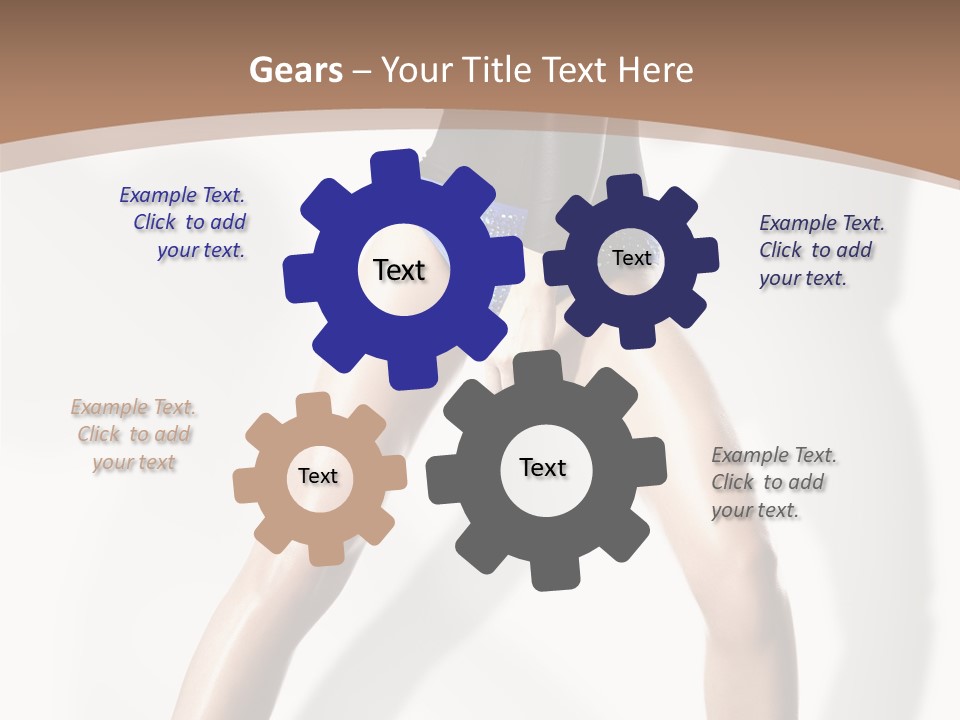 Gears – Your Title Text Here

Example Text. Click to add your text.

Text

Text

Example Text. Click to add your text.

Example Text. Click to add your text

Text

Text

Example Text. Click to add your text.